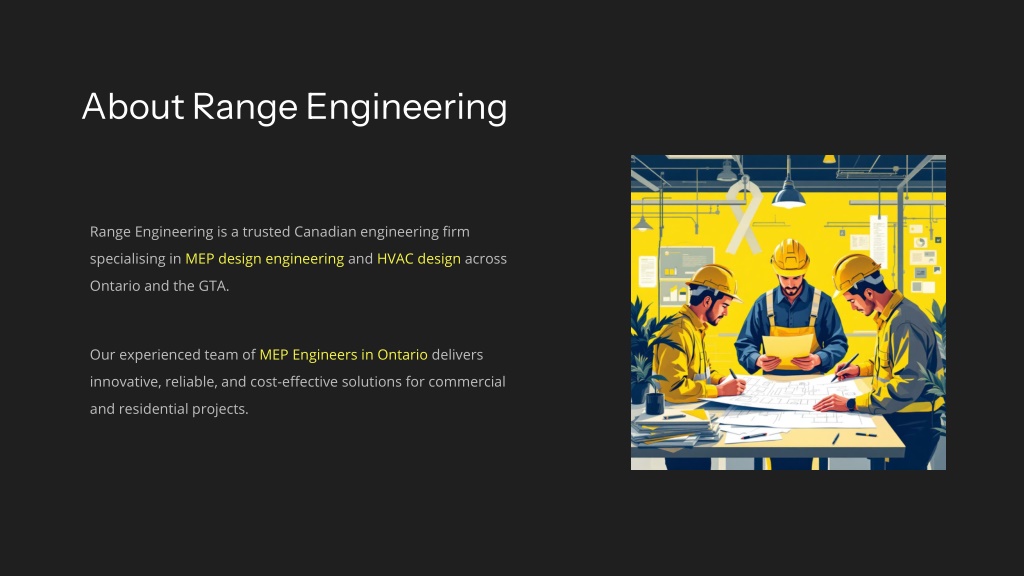 About Range Engineering

Range Engineering is a trusted Canadian engineering firm specialising in MEP design engineering and HVAC design across Ontario and the GTA.

Our experienced team of MEP Engineers in Ontario delivers innovative, reliable, and cost-effective solutions for commercial and residential projects.